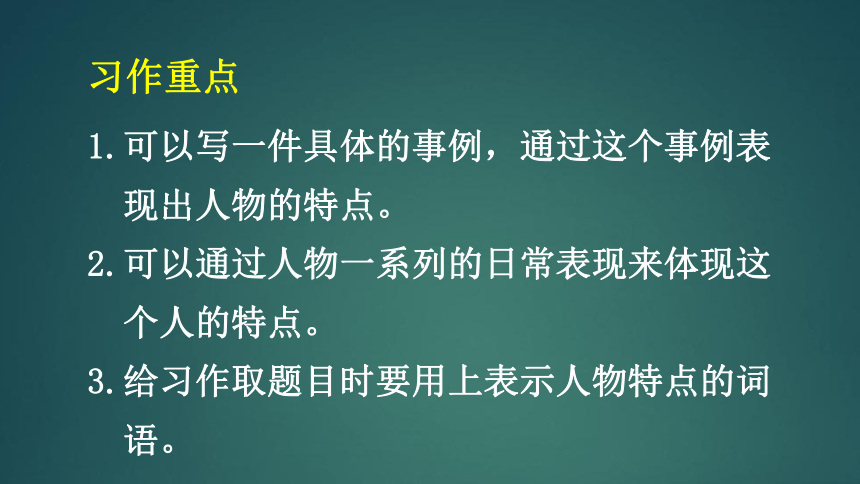 习作重点

1. 可以写一件具体的事例，通过这个事例表现出人物的特点。

2. 可以通过人物一系列的日常表现来体现这个人的特点。

3. 给习作取题目时要用上表示人物特点的词语。